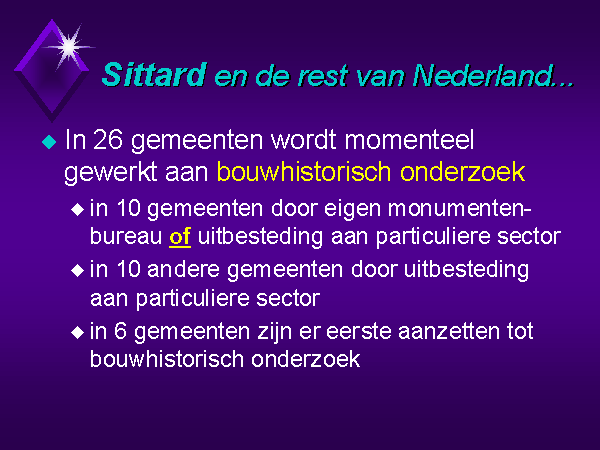 Sittard en de rest van Nederland...

In 26 gemeenten wordt momenteel gewerkt aan bouwhistorisch onderzoek

in 10 gemeenten door eigen monumentenbureau of uitbesteding aan particuliere sector

in 10 andere gemeenten door uitbesteding aan particuliere sector

in 6 gemeenten zijn er eerste aanzetten tot bouwhistorisch onderzoek